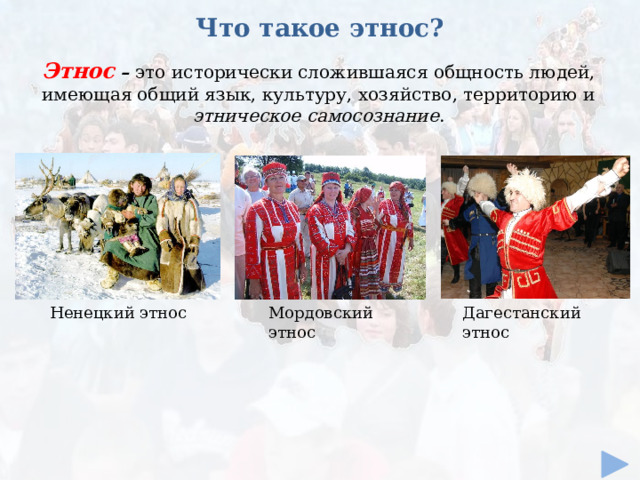 Что такое этнос?

Этнос – это исторически сложившаяся общность людей, имеющая общий язык, культуру, хозяйство, территорию и этническое самосознание.

Ненецкий этнос

Мордовский этнос

Дагестанский этнос